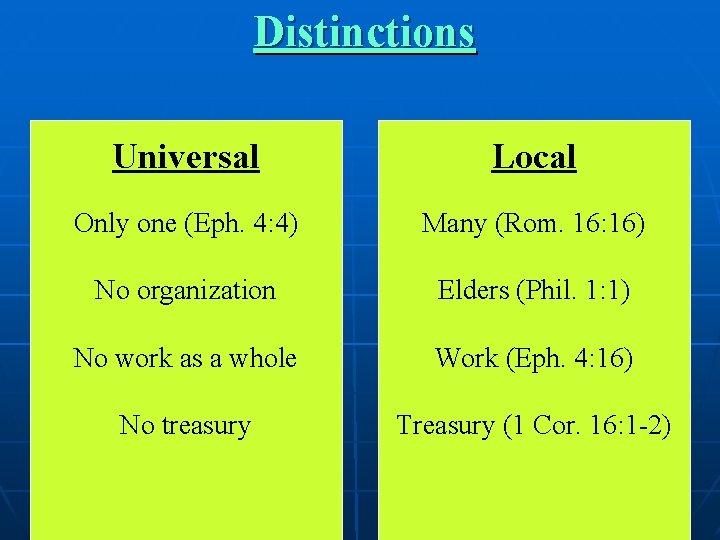 Distinctions

Universal

Only one (Eph. 4:4)

No organization

No work as a whole

No treasury

Local

Many (Rom. 16:16)

Elders (Phil. 1:1)

Work (Eph. 4:16)

Treasury (1 Cor. 16:1-2)